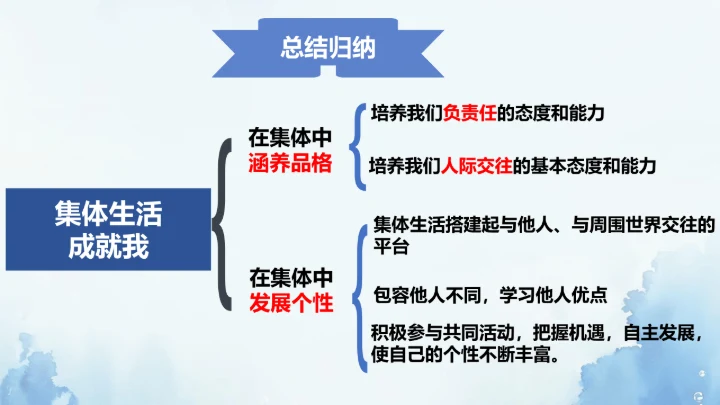 总结归纳

集体生活成就我

在集体中涵养品格

培养我们负责任的态度和能力

培养我们人际交往的基本态度和能力

在集体中发展个性

集体生活搭建起与他人、与周围世界交往的平台

包容他人不同，学习他人优点

积极参与共同活动，把握机遇，自主发展，使自己的个性不断丰富。